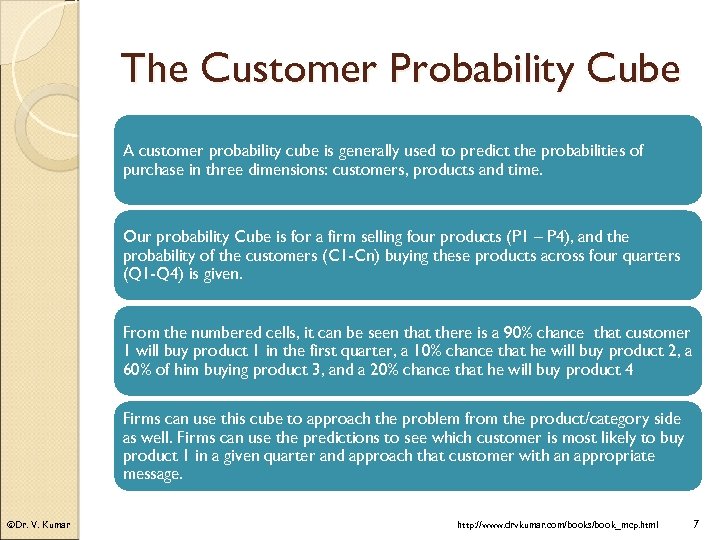 The Customer Probability Cube

A customer probability cube is generally used to predict the probabilities of purchase in three dimensions: customers, products and time.

Our probability Cube is for a firm selling four products (P1 – P4), and the probability of the customers (C1-Cn) buying these products across four quarters (Q1-Q4) is given.

From the numbered cells, it can be seen that there is a 90% chance that customer 1 will buy product 1 in the first quarter, a 10% chance that he will buy product 2, a 60% of him buying product 3, and a 20% chance that he will buy product 4

Firms can use this cube to approach the problem from the product/category side as well. Firms can use the predictions to see which customer is most likely to buy product 1 in a given quarter and approach that customer with an appropriate message.

©Dr. V. Kumar

http://www.drvkumar.com/books/book_mcp.html

7